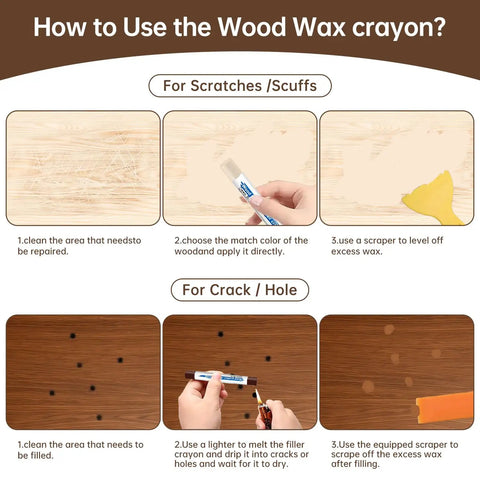 How to Use the Wood Wax crayon?

For Scratches /Scuffs

1.clean the area that needsto be repaired.

2.choose the match color of the woodand apply it directly.

3.use a scraper to level off excess wax.

For Crack / Hole

1.clean the area that needs to be filled.

2.Use a lighter to melt the filler crayon and drip it into cracks or holes and wait for it to dry.

3.Use the equipped scraper to scrape off the excess wax after filling.